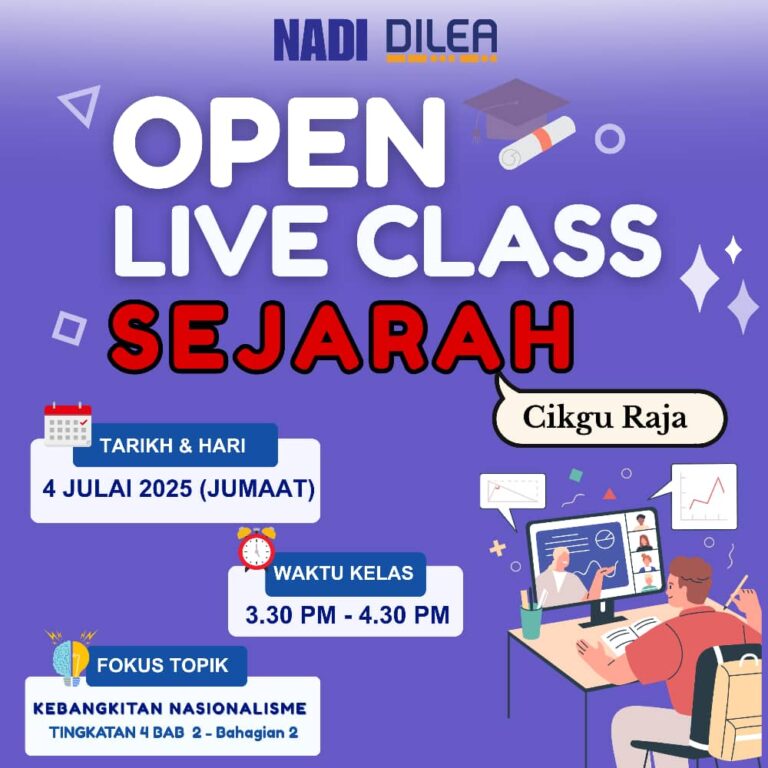 NADI DILEA

OPEN LIVE CLASS SEJARAH

Cikgu Raja

TARIKH & HARI
4 JULAI 2025 (JUMAAT)

WAKTU KELAS
3.30 PM - 4.30 PM

FOKUS TOPIK
KEBANGKITAN NASIONALISME
TINGKATAN 4 BAB 2 - Bahagian 2